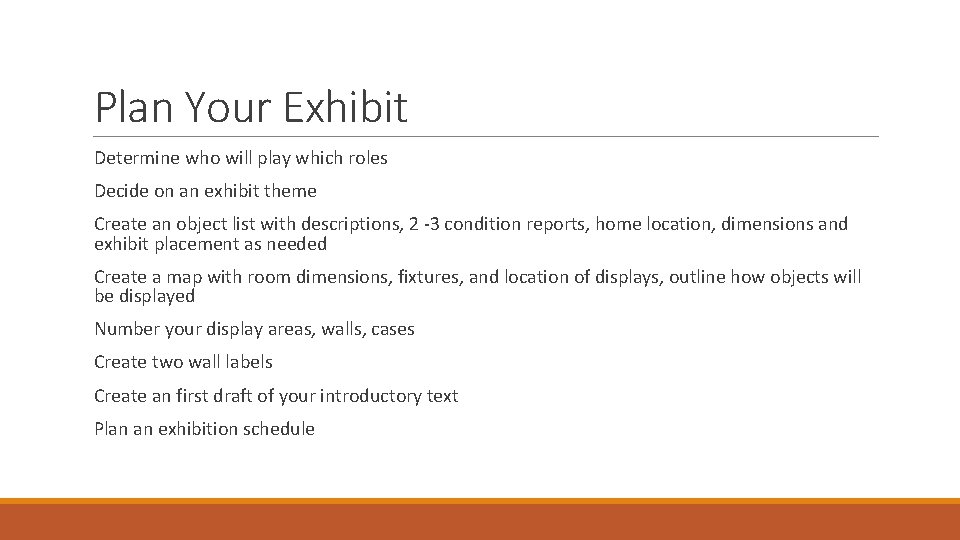 Plan Your Exhibit

Determine who will play which roles

Decide on an exhibit theme

Create an object list with descriptions, 2 -3 condition reports, home location, dimensions and exhibit placement as needed

Create a map with room dimensions, fixtures, and location of displays, outline how objects will be displayed

Number your display areas, walls, cases

Create two wall labels

Create an first draft of your introductory text

Plan an exhibition schedule